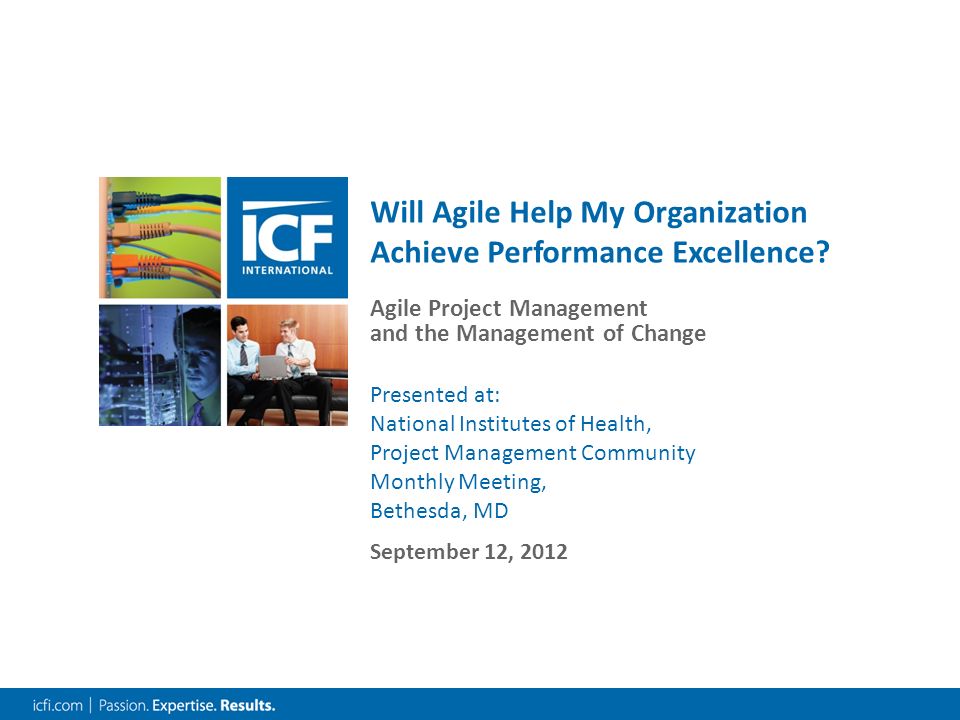 ICF INTERNATIONAL

Will Agile Help My Organization Achieve Performance Excellence?

Agile Project Management
and the Management of Change

Presented at:
National Institutes of Health,
Project Management Community
Monthly Meeting,
Bethesda, MD

September 12, 2012

icfi.com | Passion. Expertise. Results.